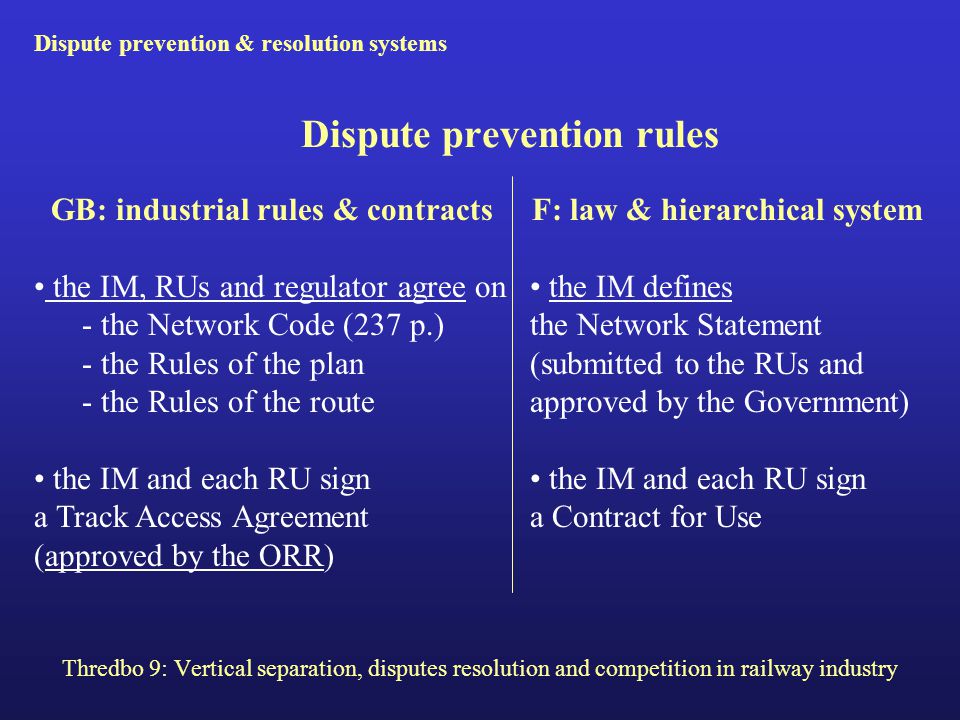 Dispute prevention & resolution systems

Dispute prevention rules

GB: industrial rules & contracts

• the IM, RUs and regulator agree on
- the Network Code (237 p.)
- the Rules of the plan
- the Rules of the route

• the IM and each RU sign a Track Access Agreement (approved by the ORR)

F: law & hierarchical system

• the IM defines the Network Statement (submitted to the RUs and approved by the Government)

• the IM and each RU sign a Contract for Use

Thredbo 9: Vertical separation, disputes resolution and competition in railway industry